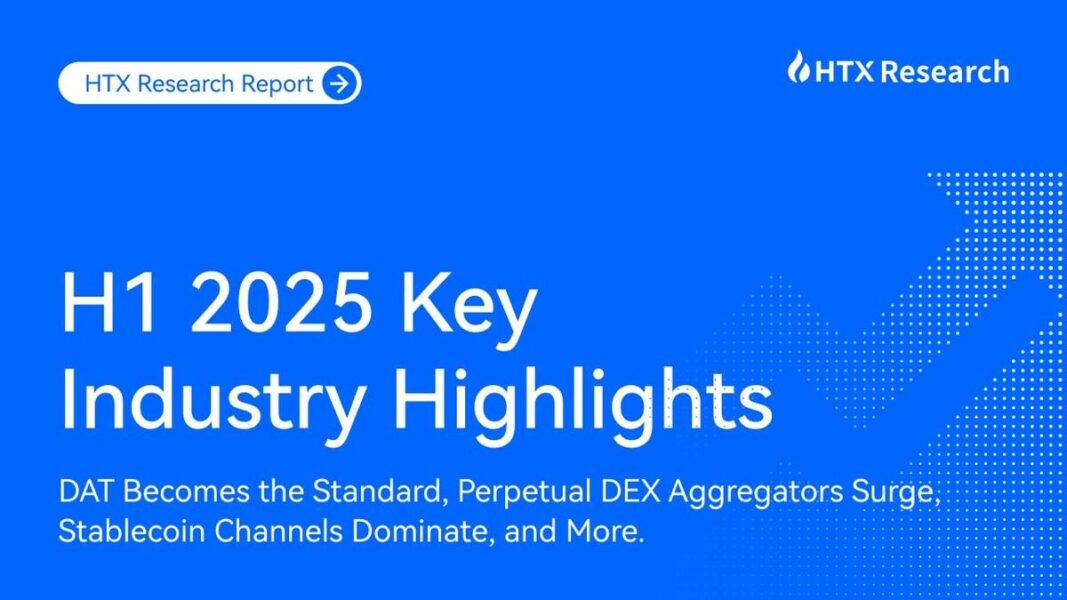 HTX Research Report

HTX Research

H1 2025 Key Industry Highlights

DAT Becomes the Standard, Perpetual DEX Aggregators Surge, Stablecoin Channels Dominate, and More.